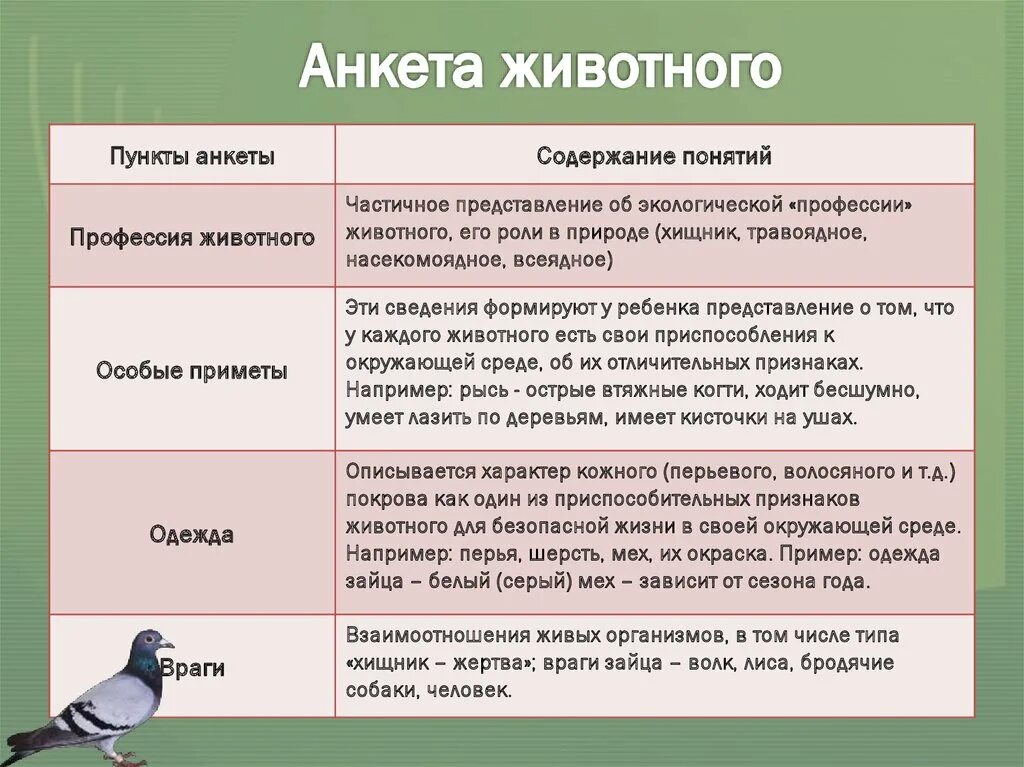 Анкета животного

| Пункты анкеты | Содержание понятий |
|---|---|
| Профессия животного | Частичное представление об экологической «профессии» животного, его роли в природе (хищник, травоядное, насекомоядное, всеядное) |
| Особые приметы | Эти сведения формируют у ребенка представление о том, что у каждого животного есть свои приспособления к окружающей среде, об их отличительных признаках. Например: рысь - острые втяжные когти, ходит бесшумно, умеет лазить по деревьям, имеет кисточки на ушах. |
| Одежда | Описывается характер кожного (перьевого, волосяного и т.д.) покрова как один из приспособительных признаков животного для безопасной жизни в своей окружающей среде. Например: перья, шерсть, мех, их окраска. Пример: одежда зайца – белый (серый) мех – зависит от сезона года. |
| Враги | Взаимоотношения живых организмов, в том числе типа «хищник – жертва»; враги зайца – волк, лиса, бродячие собаки, человек. |